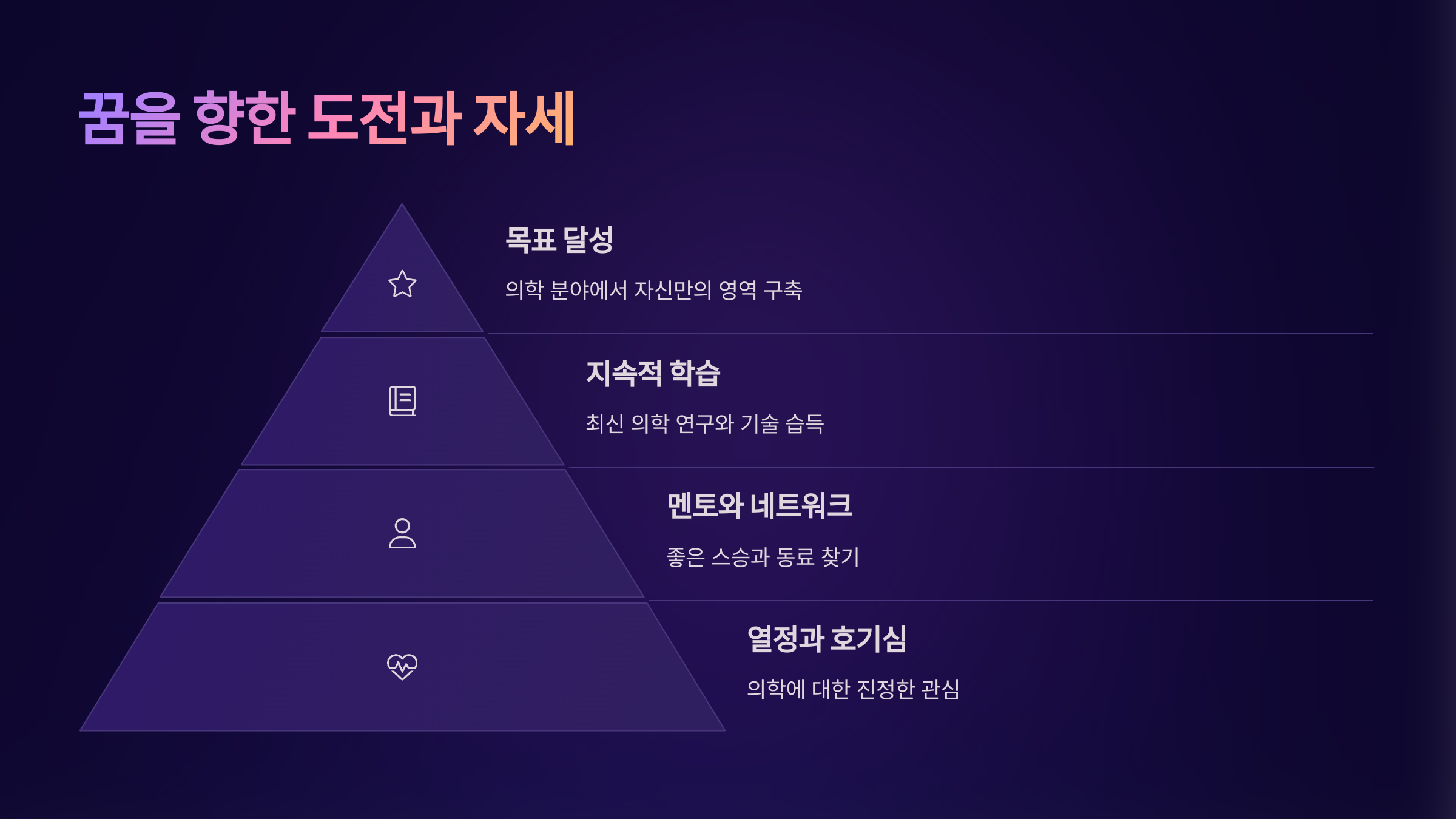 꿈을 향한 도전과 자세

목표 달성

의학 분야에서 자신만의 영역 구축

지속적 학습

최신 의학 연구와 기술 습득

멘토와 네트워크

좋은 스승과 동료 찾기

열정과 호기심

의학에 대한 진정한 관심